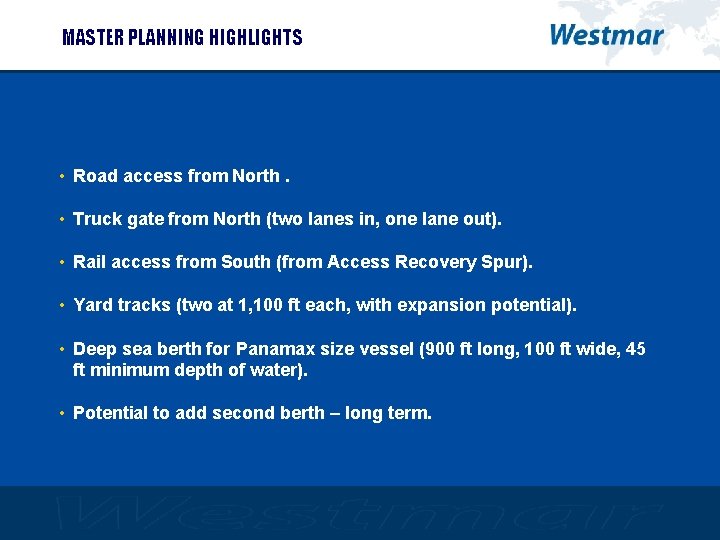 MASTER PLANNING HIGHLIGHTS

Westmar

• Road access from North .

• Truck gate from North (two lanes in, one lane out).

• Rail access from South (from Access Recovery Spur).

• Yard tracks (two at 1,100 ft each, with expansion potential).

• Deep sea berth for Panamax size vessel (900 ft long, 100 ft wide, 45 ft minimum depth of water).

• Potential to add second berth – long term.

Westmar